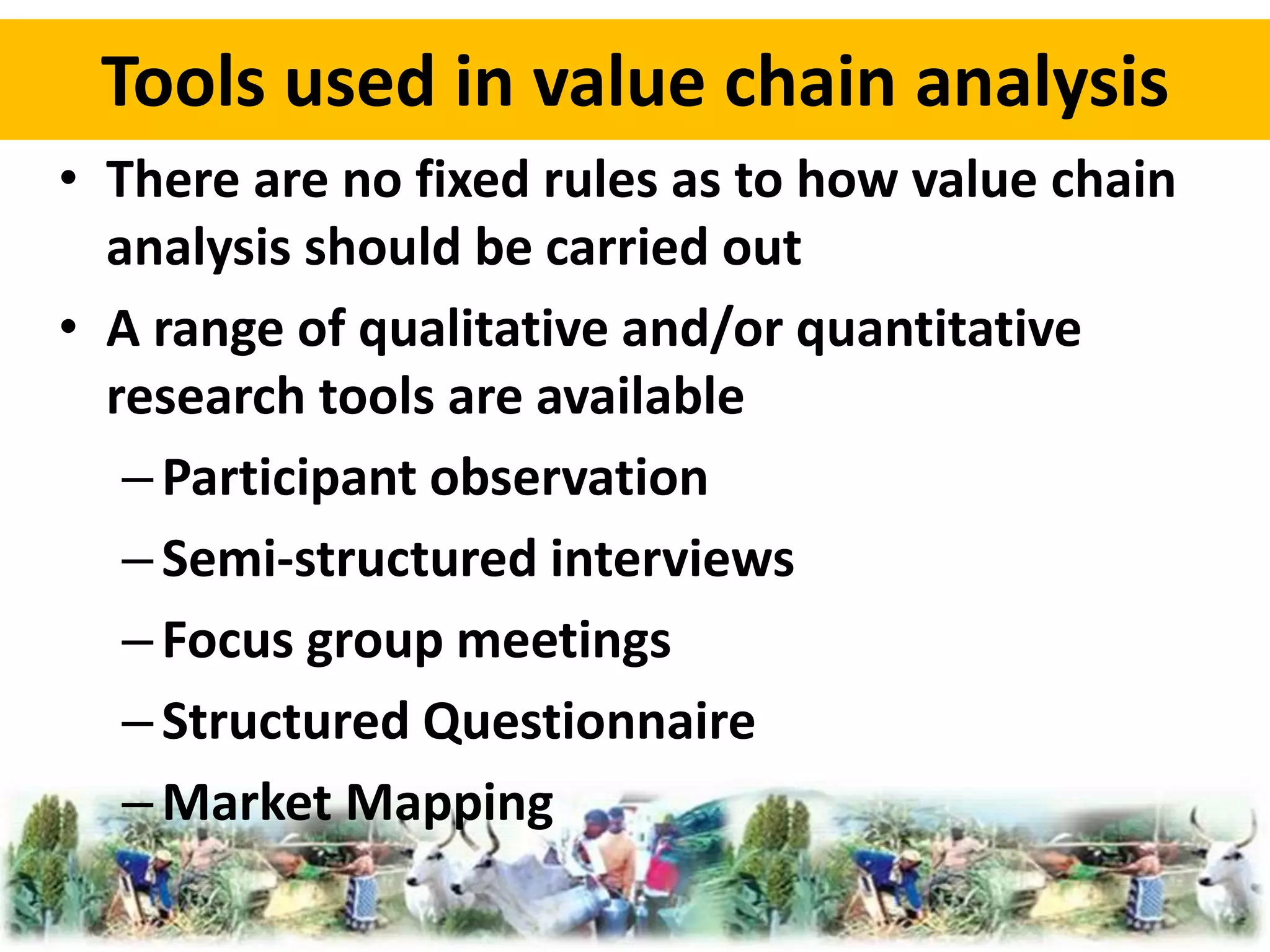 Tools used in value chain analysis

• There are no fixed rules as to how value chain analysis should be carried out

• A range of qualitative and/or quantitative research tools are available

– Participant observation

– Semi-structured interviews

– Focus group meetings

– Structured Questionnaire

– Market Mapping